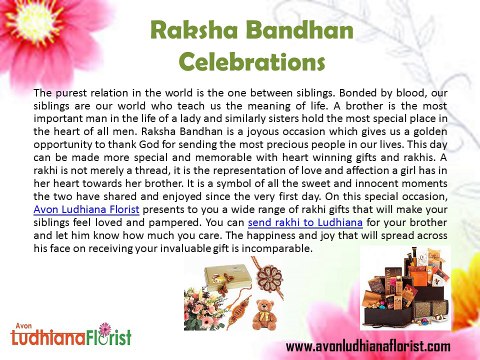 Raksha Bandhan Celebrations

The purest relation in the world is the one between siblings. Bonded by blood, our siblings are our world who teach us the meaning of life. A brother is the most important man in the life of a lady and similarly sisters hold the most special place in the heart of all men. Raksha Bandhan is a joyous occasion which gives us a golden opportunity to thank God for sending the most precious people in our lives. This day can be made more special and memorable with heart winning gifts and rakhis. A rakhi is not merely a thread, it is the representation of love and affection a girl has in her heart towards her brother. It is a symbol of all the sweet and innocent moments the two have shared and enjoyed since the very first day. On this special occasion, Avon Ludhiana Florist presents to you a wide range of rakhi gifts that will make your siblings feel loved and pampered. You can send rakhi to Ludhiana for your brother and let him know how much you care. The happiness and joy that will spread across his face on receiving your invaluable gift is incomparable.

Avon LudhianaFlorist

www.avonludhianaflorist.com